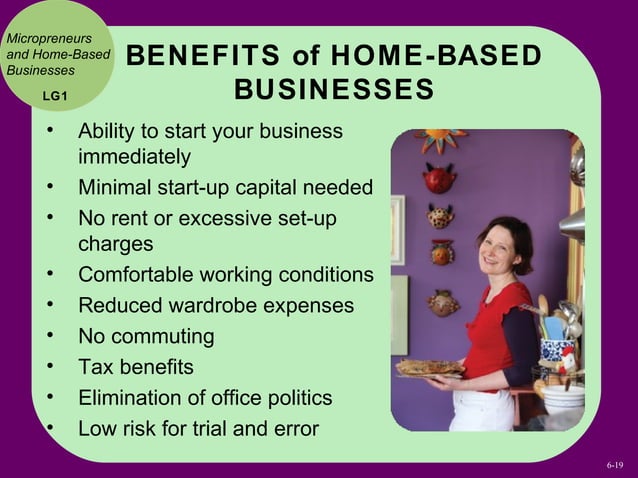 Micropreneurs and Home-Based Businesses

LG1

BENEFITS of HOME-BASED BUSINESSES

• Ability to start your business immediately
• Minimal start-up capital needed
• No rent or excessive set-up charges
• Comfortable working conditions
• Reduced wardrobe expenses
• No commuting
• Tax benefits
• Elimination of office politics
• Low risk for trial and error

6-19